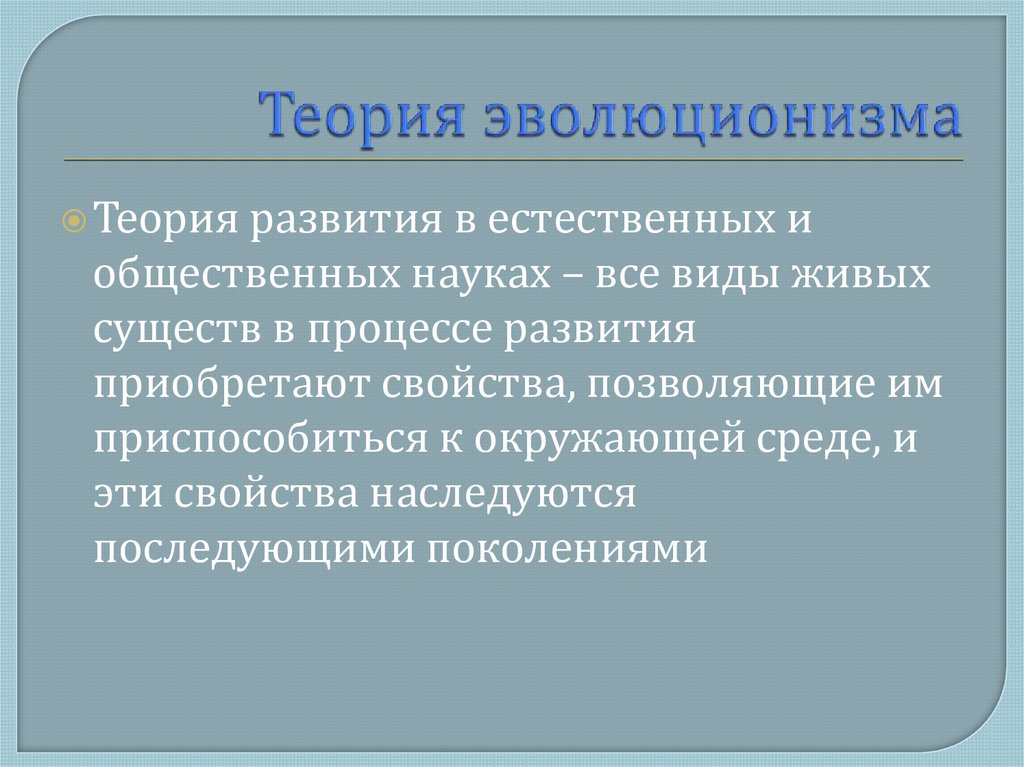 Теория эволюционизма

Теория развития в естественных и общественных науках – все виды живых существ в процессе развития приобретают свойства, позволяющие им приспособиться к окружающей среде, и эти свойства наследуются последующими поколениями